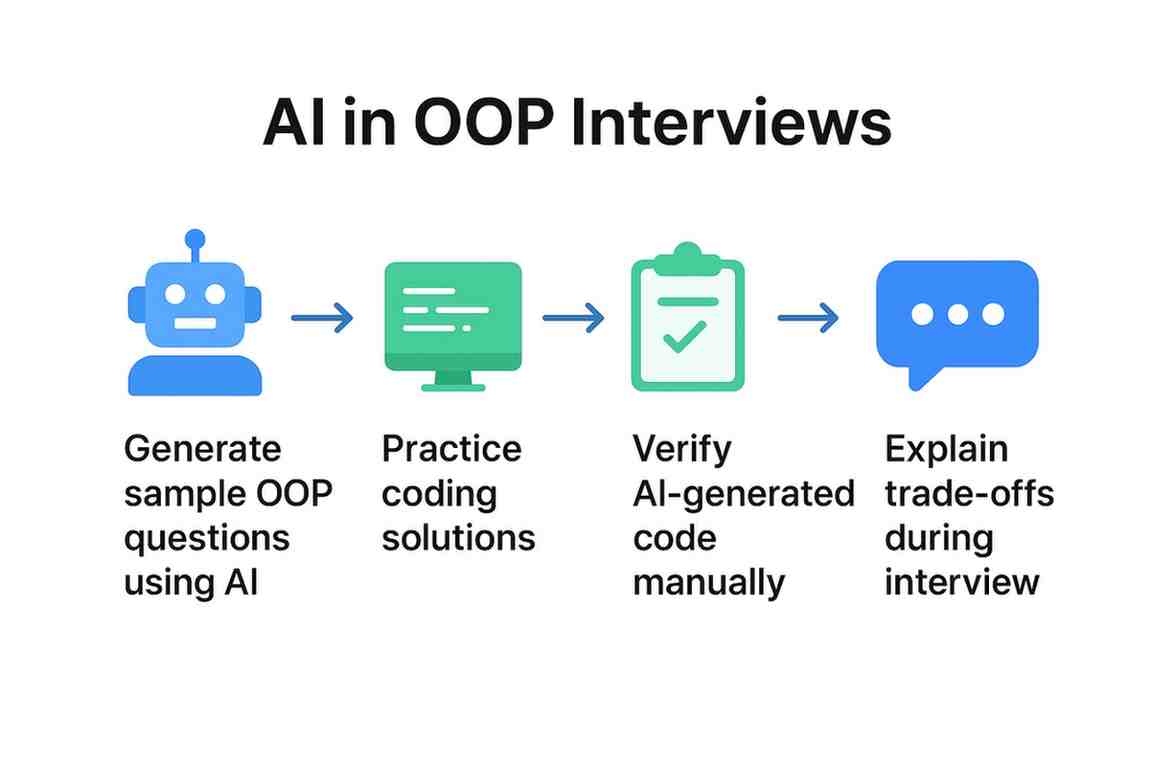 AI in OOP Interviews

Generate sample OOP questions using AI

Practice coding solutions

Verify AI-generated code manually

Explain trade-offs during interview